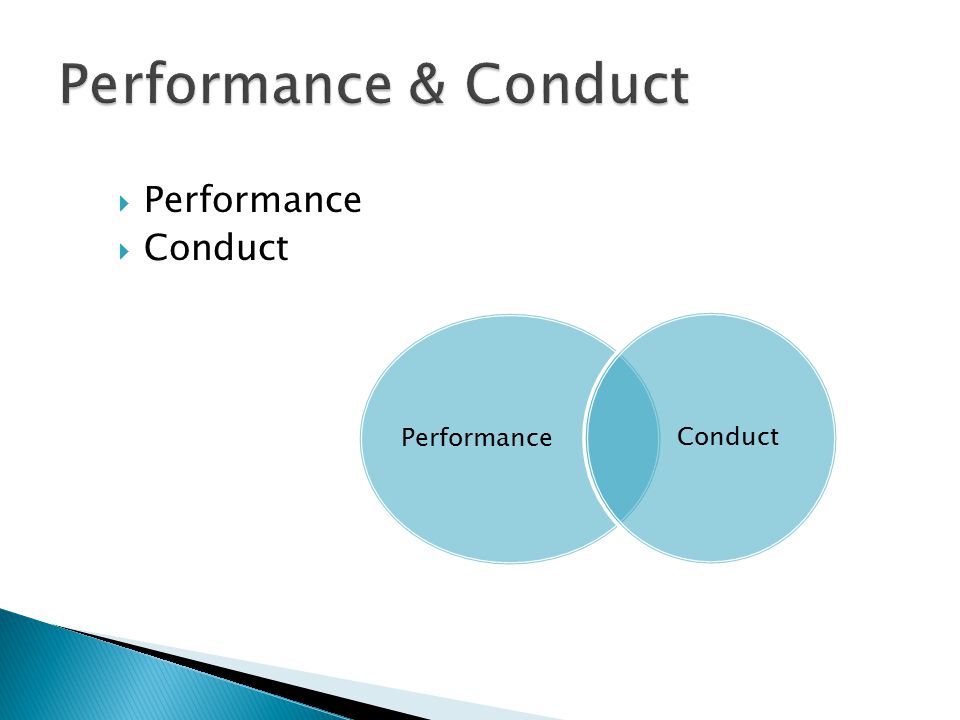 Performance & Conduct

Performance
Conduct

Performance

Conduct